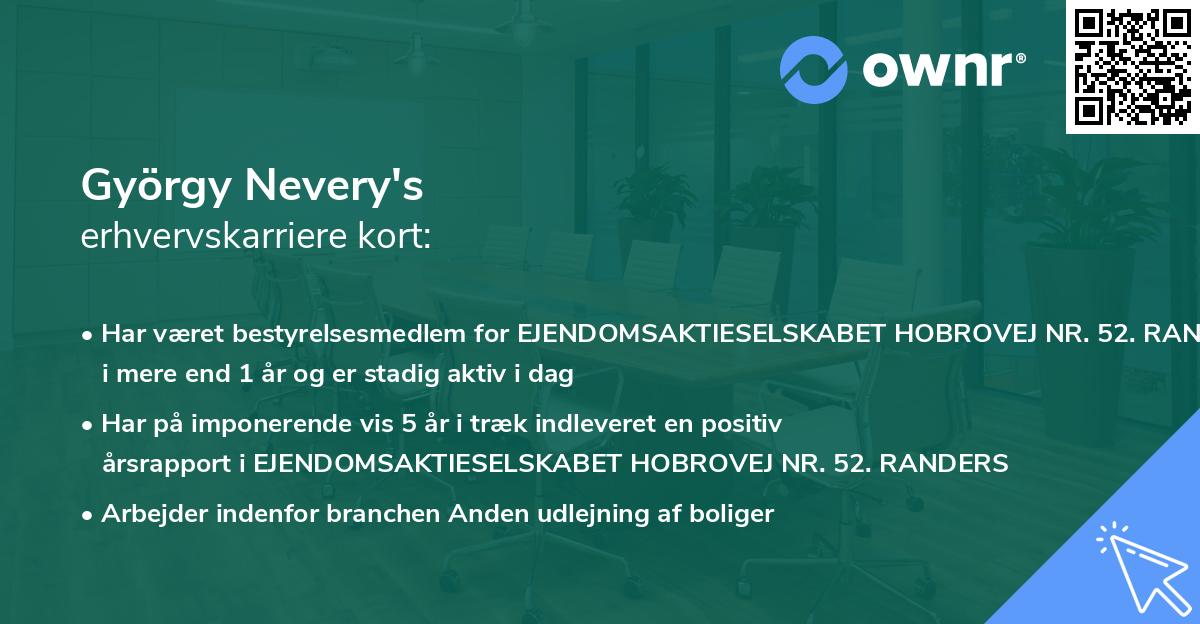 ownr®

György Nevery's
erhvervskarriere kort:

• Har været bestyrelsesmedlem for EJENDOMSAKTIESELSKABET HOBROVEJ NR. 52. RAN i mere end 1 år og er stadig aktiv i dag

• Har på imponerende vis 5 år i træk indleveret en positiv årsrapport i EJENDOMSAKTIESELSKABET HOBROVEJ NR. 52. RANDERS

• Arbejder indenfor branchen Anden udlejning af boliger